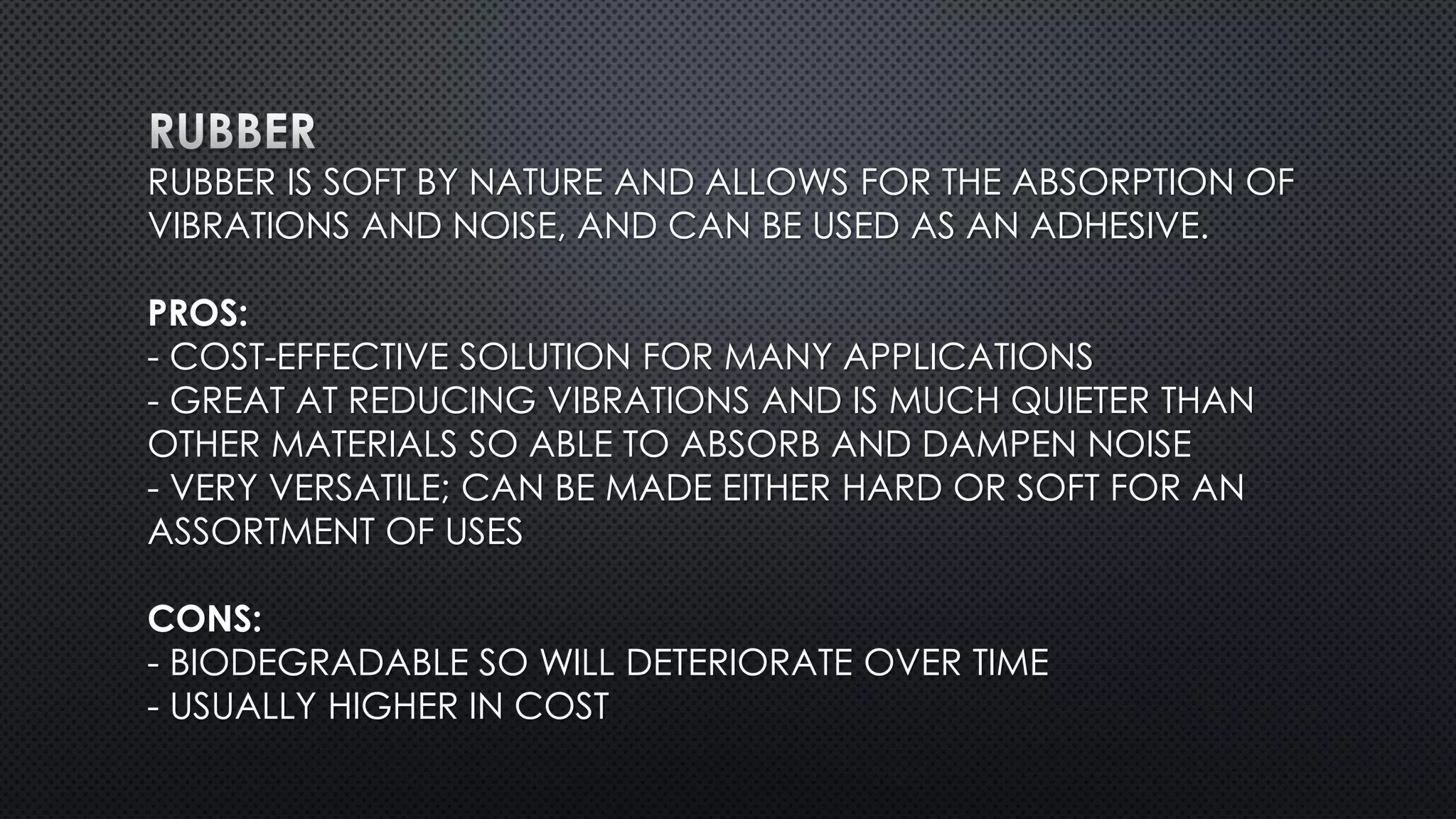 RUBBER

RUBBER IS SOFT BY NATURE AND ALLOWS FOR THE ABSORPTION OF VIBRATIONS AND NOISE, AND CAN BE USED AS AN ADHESIVE.

PROS:
- COST-EFFECTIVE SOLUTION FOR MANY APPLICATIONS
- GREAT AT REDUCING VIBRATIONS AND IS MUCH QUIETER THAN OTHER MATERIALS SO ABLE TO ABSORB AND DAMPEN NOISE
- VERY VERSATILE; CAN BE MADE EITHER HARD OR SOFT FOR AN ASSORTMENT OF USES

CONS:
- BIODEGRADABLE SO WILL DETERIORATE OVER TIME
- USUALLY HIGHER IN COST